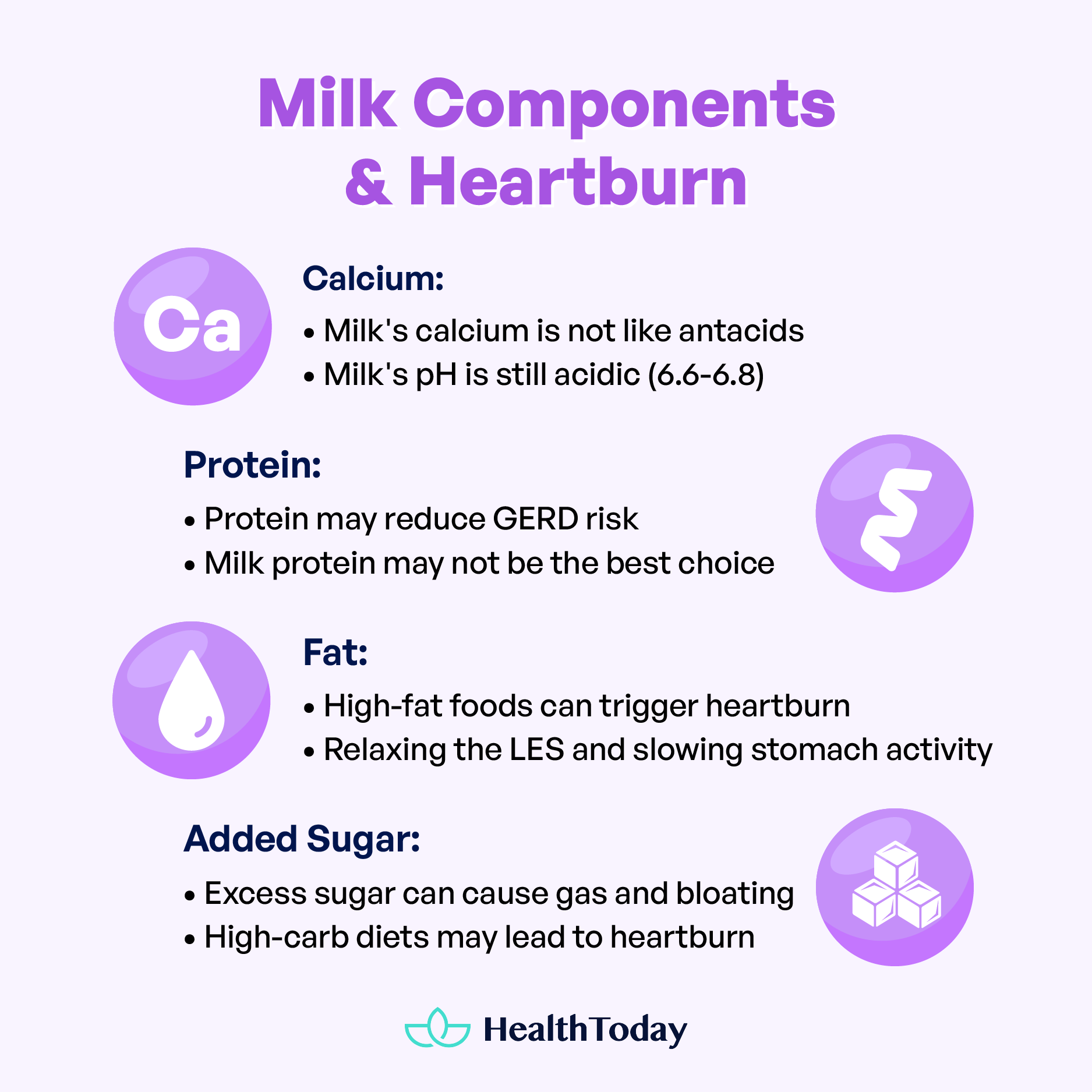 Milk Components & Heartburn

Ca

Calcium:

• Milk's calcium is not like antacids
• Milk's pH is still acidic (6.6-6.8)

Protein:

• Protein may reduce GERD risk
• Milk protein may not be the best choice

Fat:

• High-fat foods can trigger heartburn
• Relaxing the LES and slowing stomach activity

Added Sugar:

• Excess sugar can cause gas and bloating
• High-carb diets may lead to heartburn

HealthToday